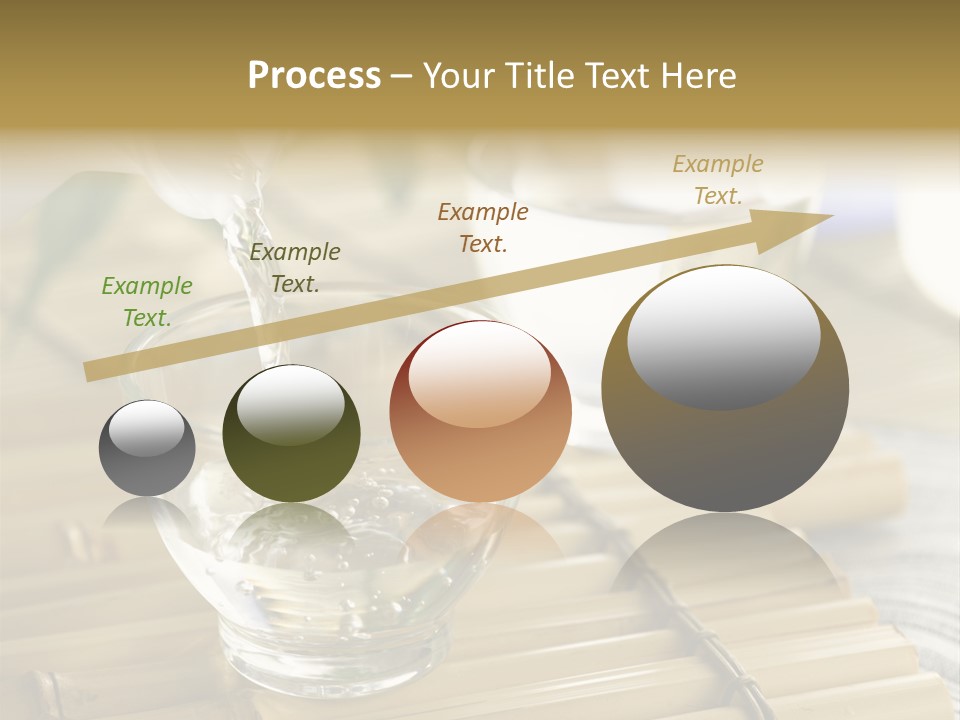 Process – Your Title Text Here

Example Text.

Example Text.

Example Text.

Example Text.